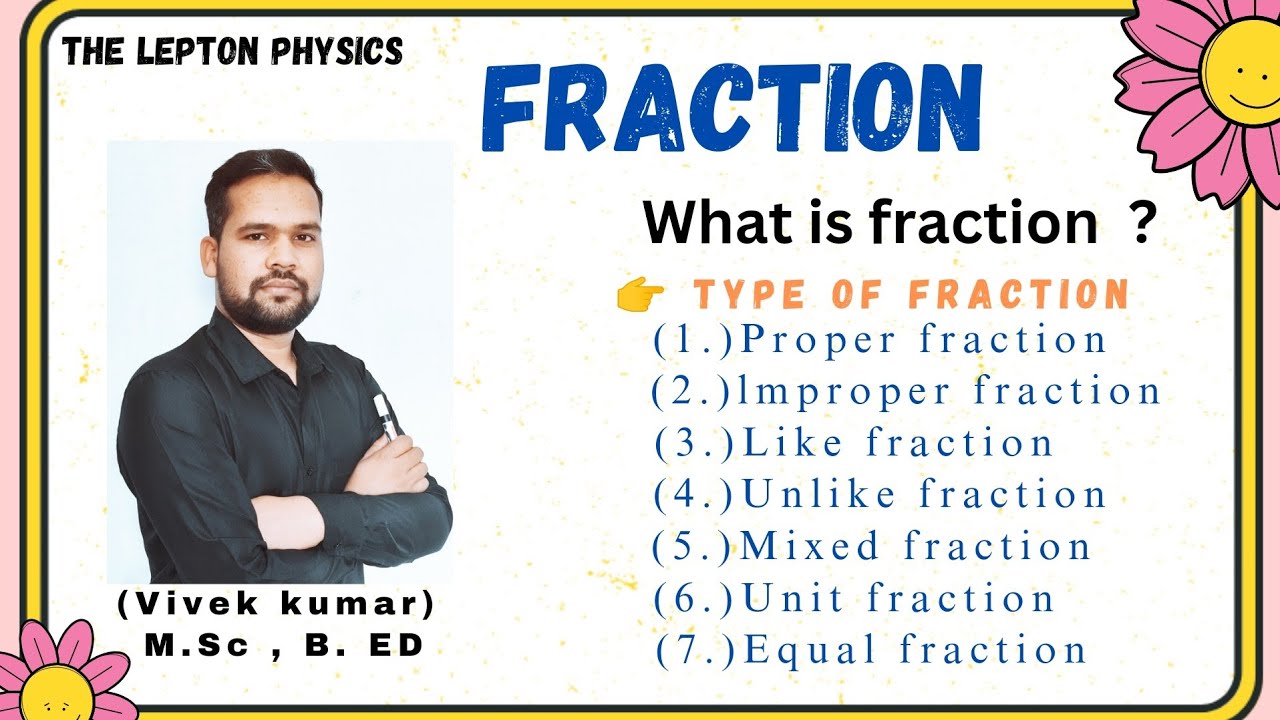 THE LEPTON PHYSICS

FRACTION

What is fraction ?

👉 TYPE OF FRACTION

(1.)Proper fraction
(2.)lmproper fraction
(3.)Like fraction
(4.)Unlike fraction
(5.)Mixed fraction
(6.)Unit fraction
(7.)Equal fraction

(Vivek kumar)
M.Sc , B. ED